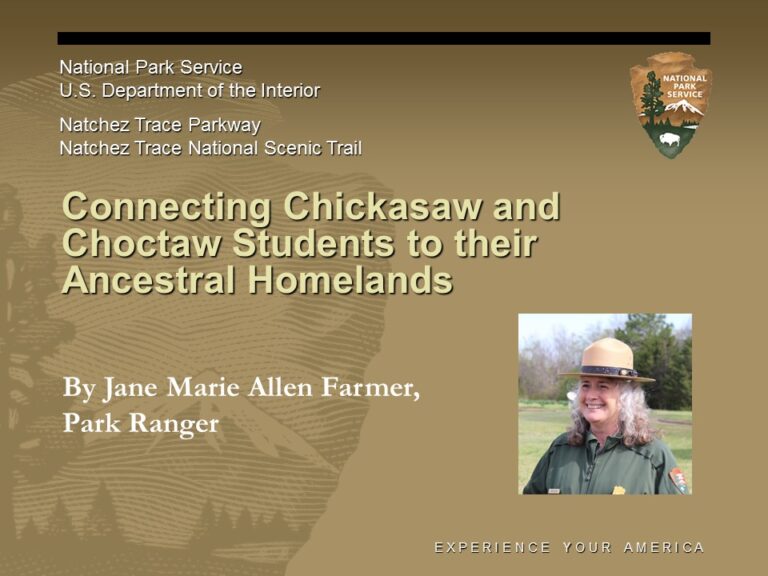 National Park Service
U.S. Department of the Interior

Natchez Trace Parkway
Natchez Trace National Scenic Trail

NATIONAL PARK SERVICE

Connecting Chickasaw and Choctaw Students to their Ancestral Homelands

By Jane Marie Allen Farmer, Park Ranger

EXPERIENCE YOUR AMERICA